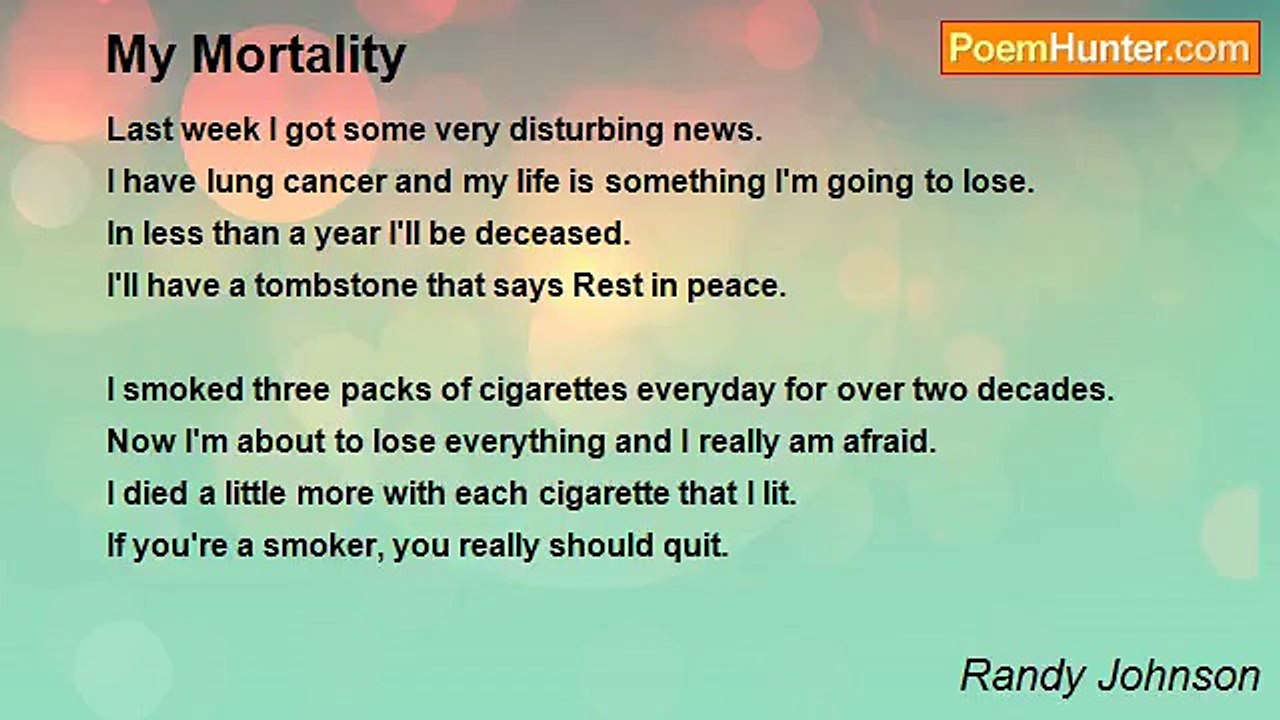 My Mortality

PoemHunter.com

Last week I got some very disturbing news.
I have lung cancer and my life is something I'm going to lose.
In less than a year I'll be deceased.
I'll have a tombstone that says Rest in peace.

I smoked three packs of cigarettes everyday for over two decades.
Now I'm about to lose everything and I really am afraid.
I died a little more with each cigarette that I lit.
If you're a smoker, you really should quit.

Randy Johnson